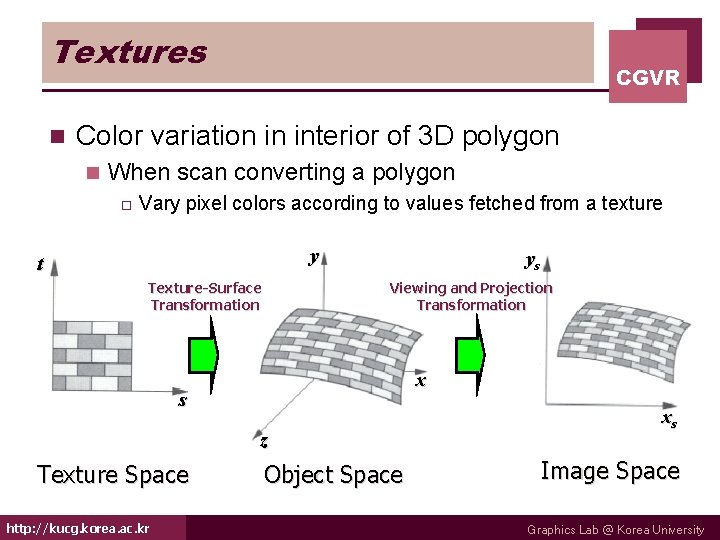 Textures

CGVR

Color variation in interior of 3D polygon

When scan converting a polygon

Vary pixel colors according to values fetched from a texture

$t$

$s$

Texture-Surface Transformation

$y$

$x$

$z$

Viewing and Projection Transformation

$y_s$

$x_s$

Texture Space

Object Space

Image Space

http://kucg.korea.ac.kr

Graphics Lab @ Korea University